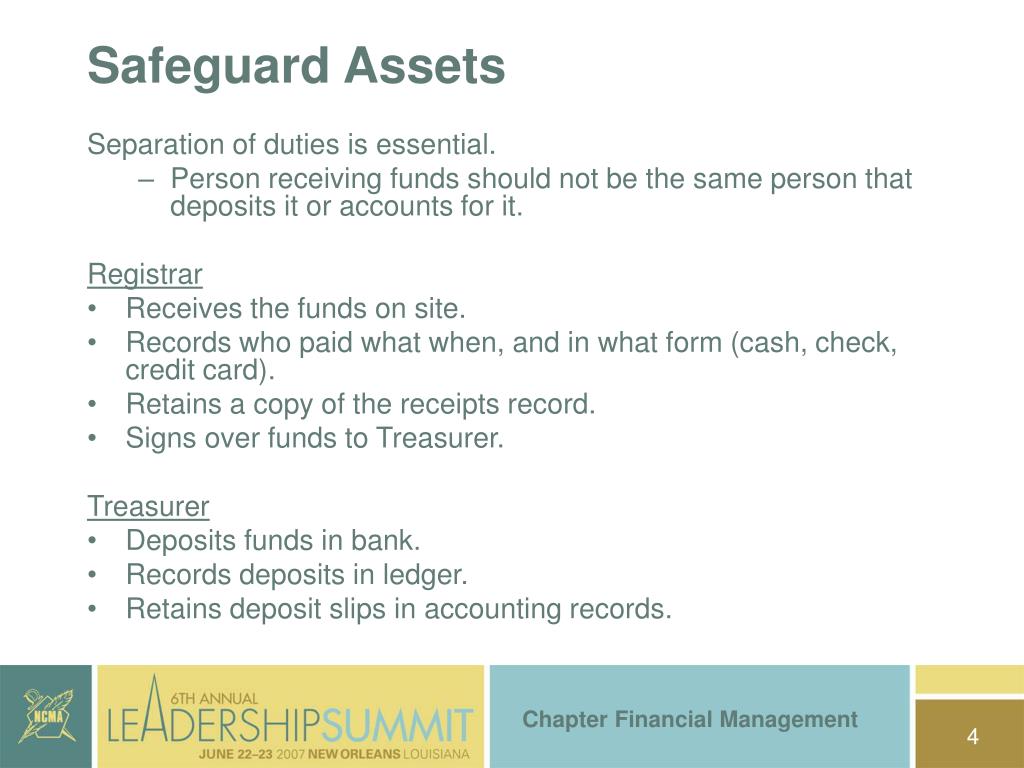 Safeguard Assets

Separation of duties is essential.
– Person receiving funds should not be the same person that deposits it or accounts for it.

Registrar
• Receives the funds on site.
• Records who paid what when, and in what form (cash, check, credit card).
• Retains a copy of the receipts record.
• Signs over funds to Treasurer.

Treasurer
• Deposits funds in bank.
• Records deposits in ledger.
• Retains deposit slips in accounting records.

NCMA

6TH ANNUAL
LEADERSHIPSUMMIT
JUNE 22–23 2007 NEW ORLEANS LOUISIANA

Chapter Financial Management

4